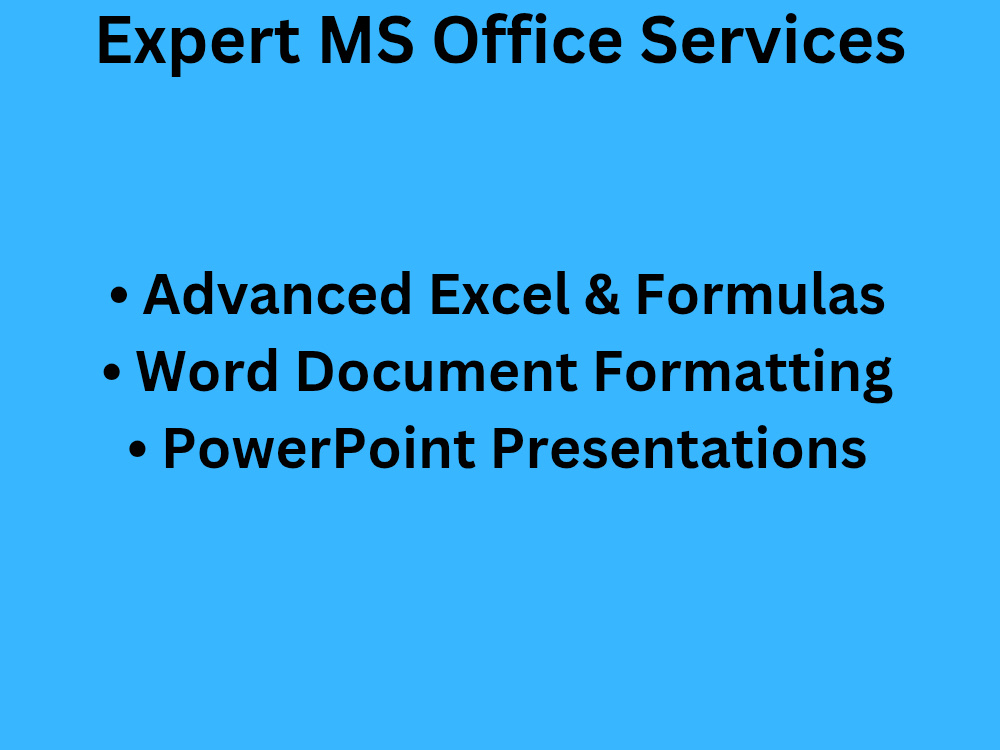 Expert MS Office Services

• Advanced Excel & Formulas
• Word Document Formatting
• PowerPoint Presentations